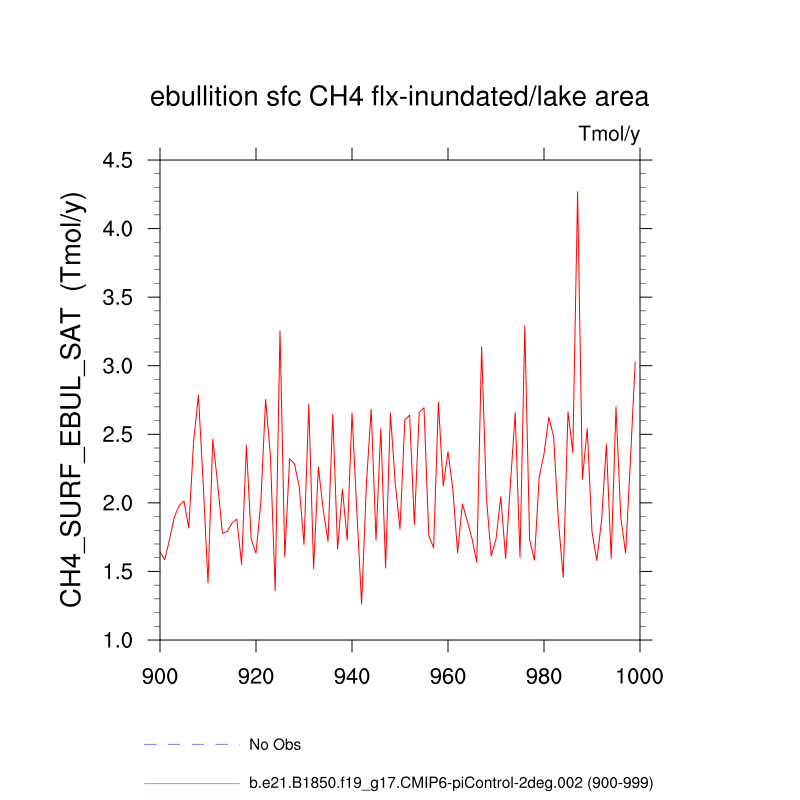 ebullition sfc CH4 flx-inundated/lake area

Tmol/y

CH4_SURF_EBUL_SAT (Tmol/y)

4.5
4.0
3.5
3.0
2.5
2.0
1.5
1.0

900 920 940 960 980 1000

No Obs

b.e21.B1850.f19_g17.CMIP6-piControl-2deg.002 (900-999)